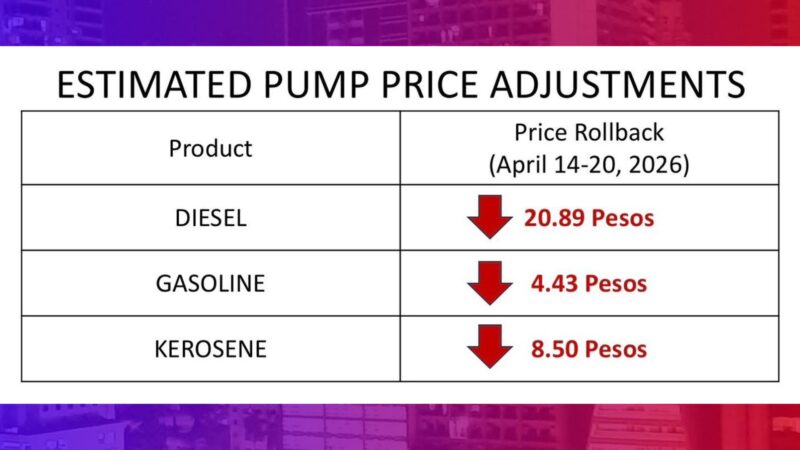 ESTIMATED PUMP PRICE ADJUSTMENTS

| Product | Price Rollback (April 14-20, 2026) |
|---|---|
| DIESEL | 20.89 Pesos |
| GASOLINE | 4.43 Pesos |
| KEROSENE | 8.50 Pesos |